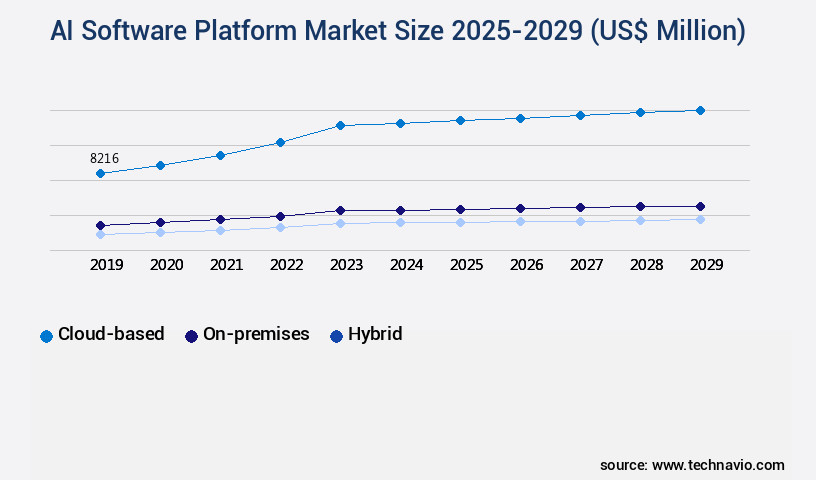 AI Software Platform Market Size 2025-2029 (US$ Million)

8216

2019 2020 2021 2022 2023 2024 2025 2026 2027 2028 2029

Cloud-based On-premises Hybrid

source: www.technavio.com